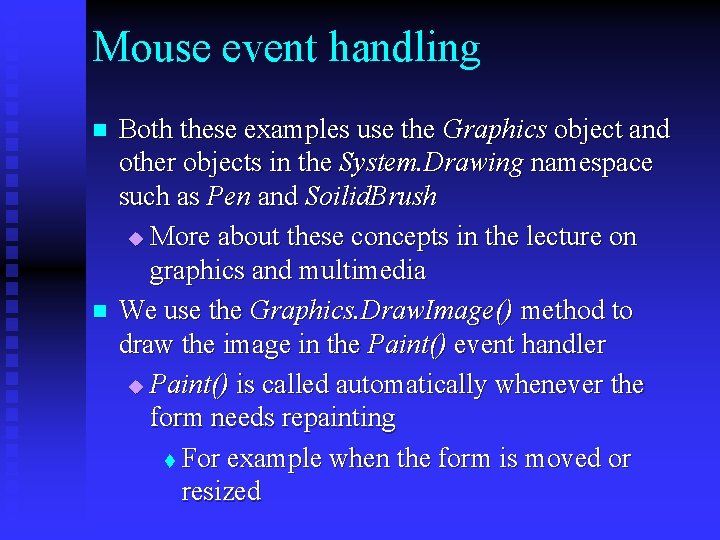 Mouse event handling

Both these examples use the Graphics object and other objects in the System.Drawing namespace such as Pen and SoilidBrush

More about these concepts in the lecture on graphics and multimedia

We use the Graphics.DrawImage() method to draw the image in the Paint() event handler

Paint() is called automatically whenever the form needs repainting

For example when the form is moved or resized